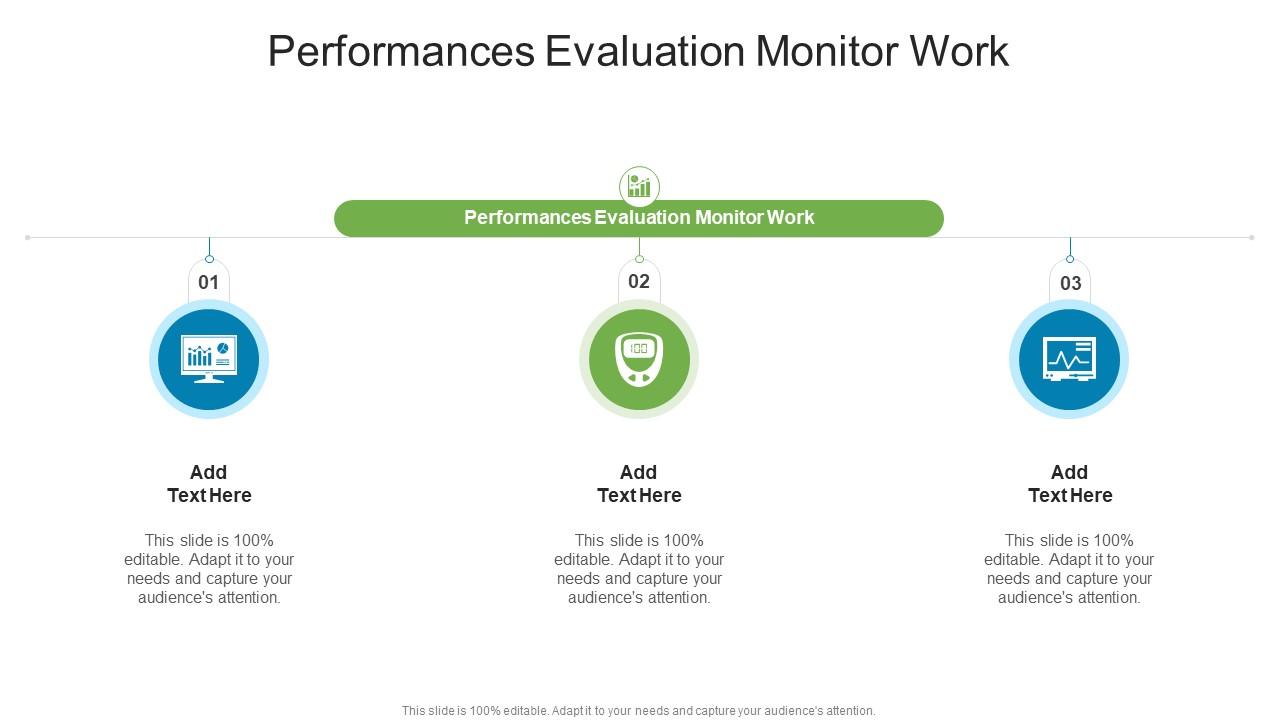 Performances Evaluation Monitor Work

Performances Evaluation Monitor Work

01

Add Text Here

This slide is 100% editable. Adapt it to your needs and capture your audience's attention.

02

100

Add Text Here

This slide is 100% editable. Adapt it to your needs and capture your audience's attention.

03

Add Text Here

This slide is 100% editable. Adapt it to your needs and capture your audience's attention.

This slide is 100% editable. Adapt it to your needs and capture your audience's attention.